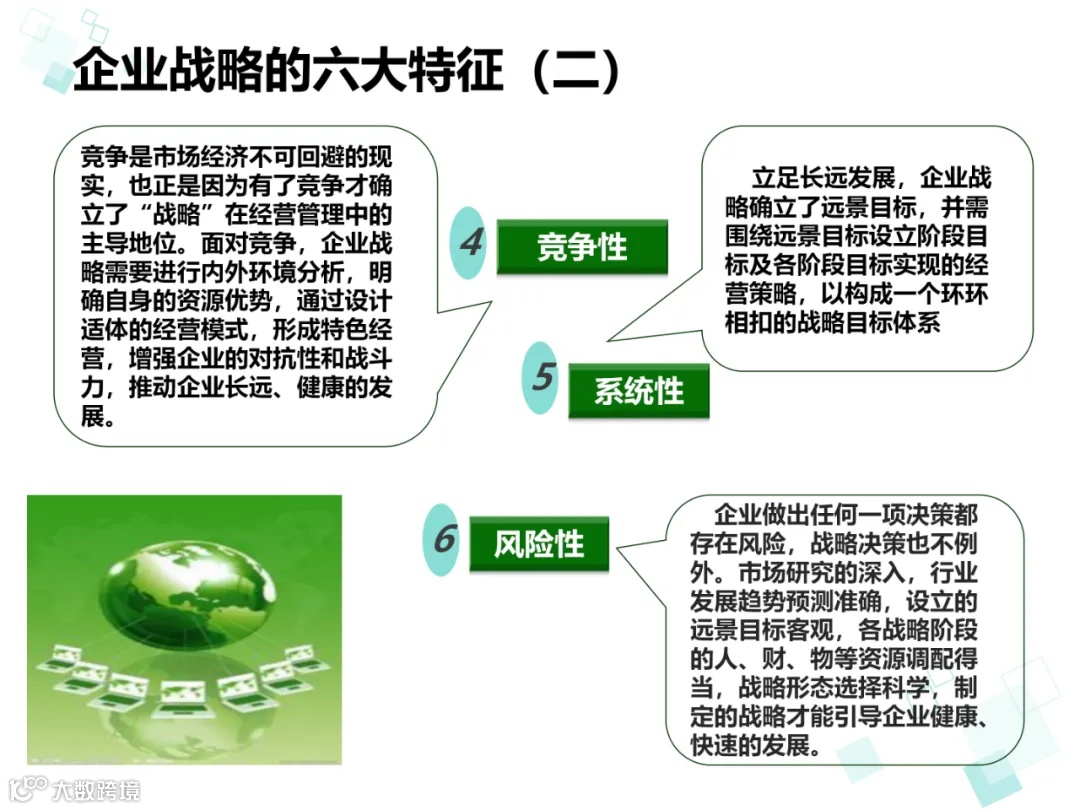 企业战略的六大特征（二）

竞争是市场经济不可回避的现实，也正是因为有了竞争才确立了“战略”在经营管理中的主导地位。面对竞争，企业战略需要进行内外环境分析，明确自身的资源优势，通过设计适体的经营模式，形成特色经营，增强企业的对抗性和战斗力，推动企业长远、健康的发展。

4 竞争性

立足长远发展，企业战略确立了远景目标，并需围绕远景目标设立阶段目标及各阶段目标实现的经营策略，以构成一个环环相扣的战略目标体系

5 系统性

6 风险性

企业做出任何一项决策都存在风险，战略决策也不例外。市场研究的深入，行业发展趋势预测准确，设立的远景目标客观，各战略阶段的人、财、物等资源调配得当，战略形态选择科学，制定的战略才能引导企业健康、快速的发展。

大数跨境